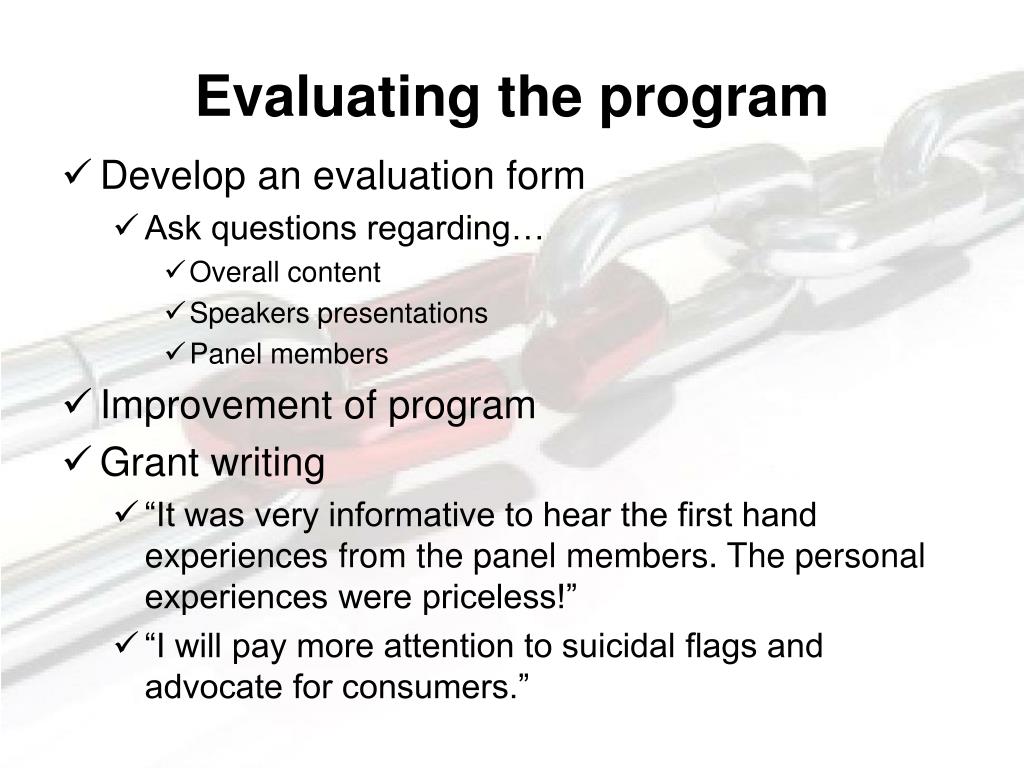 Evaluating the program

✓ Develop an evaluation form

✓ Ask questions regarding…

✓ Overall content

✓ Speakers presentations

✓ Panel members

✓ Improvement of program

✓ Grant writing

✓ “It was very informative to hear the first hand experiences from the panel members. The personal experiences were priceless!”

✓ “I will pay more attention to suicidal flags and advocate for consumers.”